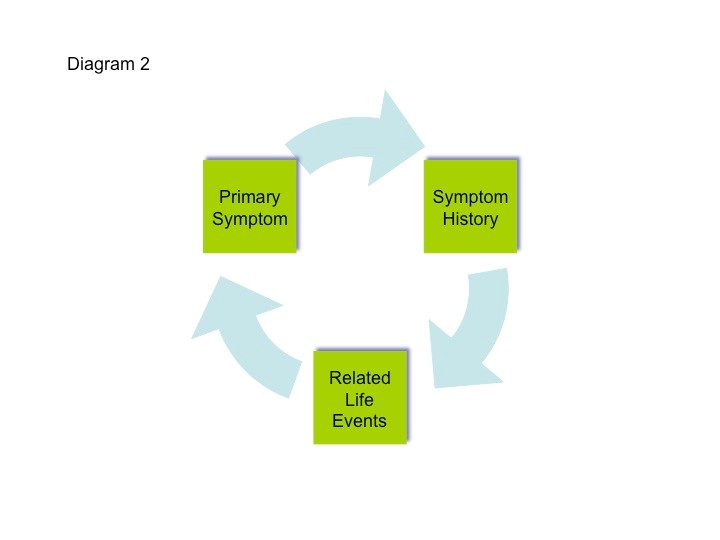 Diagram 2

Primary Symptom

Symptom History

Related Life Events